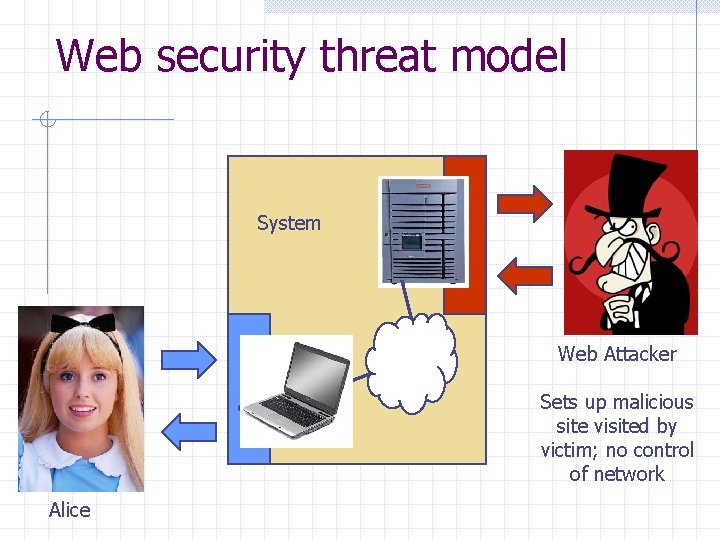 Web security threat model

System

Web Attacker

Sets up malicious site visited by victim; no control of network

Alice